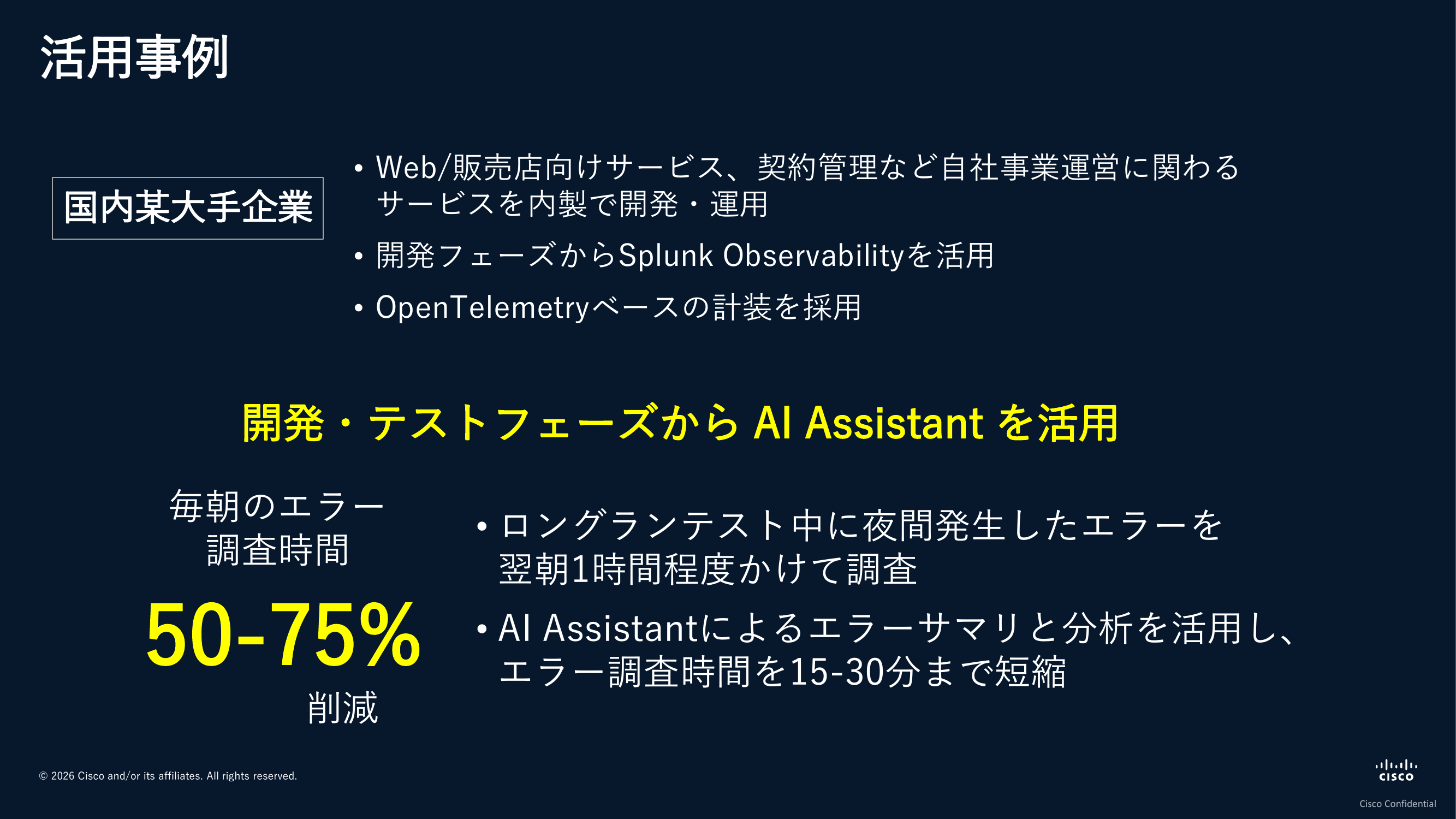 活用事例

国内某大手企業

• Web/販売店向けサービス、契約管理など自社事業運営に関わるサービスを内製で開発・運用

• 開発フェーズからSplunk Observabilityを活用

• OpenTelemetryベースの計装を採用

開発・テストフェーズから AI Assistant を活用

毎朝のエラー調査時間

50-75%

削減

• ロングランテスト中に夜間発生したエラーを翌朝1時間程度かけて調査

• AI Assistantによるエラーサマリと分析を活用し、エラー調査時間を15-30分まで短縮

© 2026 Cisco and/or its affiliates. All rights reserved.

cisco

Cisco Confidential